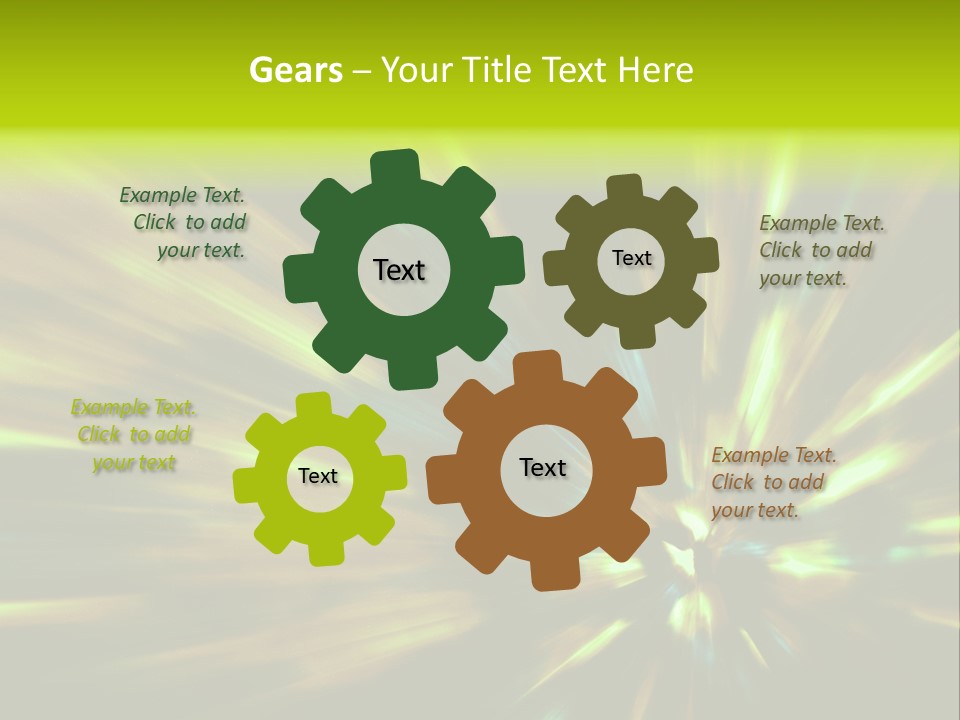 Gears – Your Title Text Here

Example Text. Click to add your text.

Text

Text

Example Text. Click to add your text.

Example Text. Click to add your text

Text

Text

Example Text. Click to add your text.